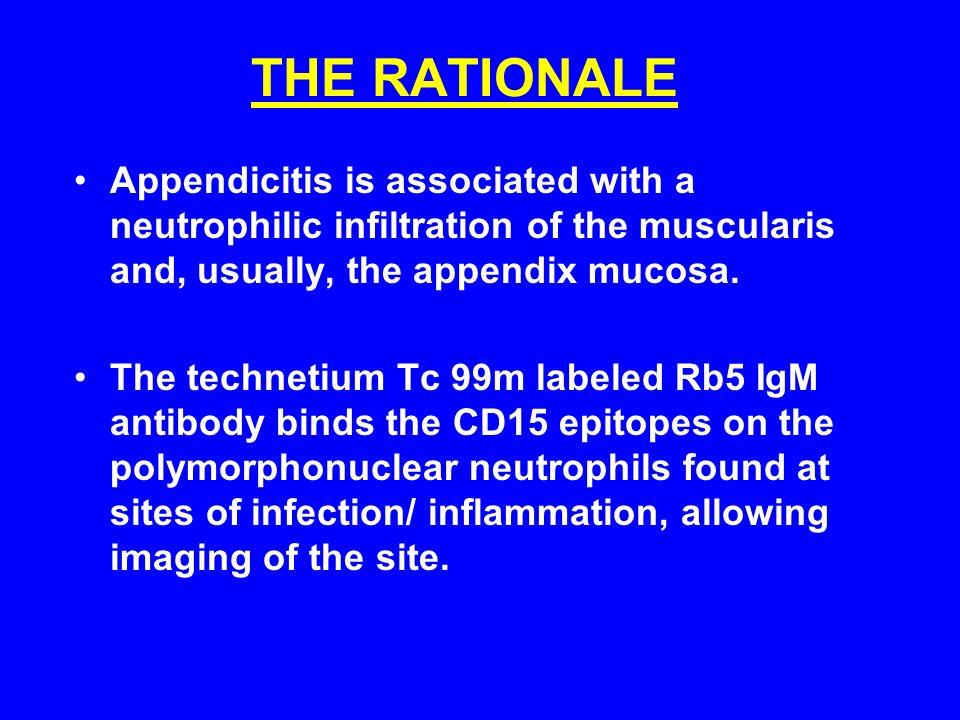 THE RATIONALE

• Appendicitis is associated with a neutrophilic infiltration of the muscularis and, usually, the appendix mucosa.

• The technetium Tc 99m labeled Rb5 IgM antibody binds the CD15 epitopes on the polymorphonuclear neutrophils found at sites of infection/ inflammation, allowing imaging of the site.